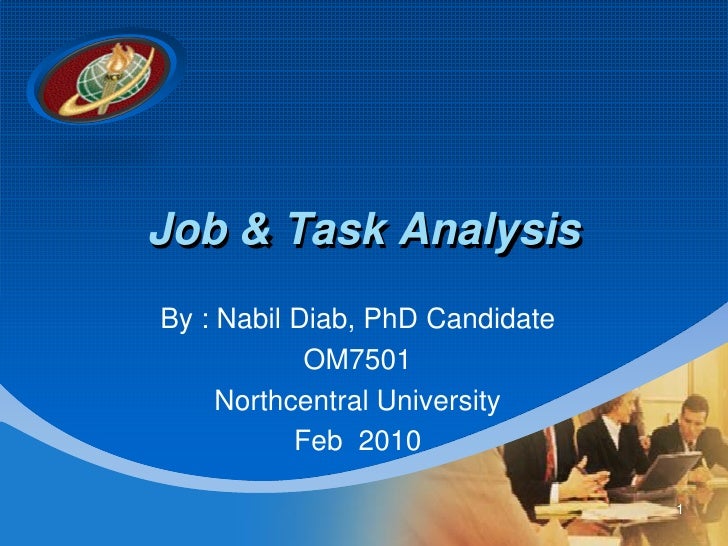 Job & Task Analysis

By : Nabil Diab, PhD Candidate
OM7501
Northcentral University
Feb 2010

1